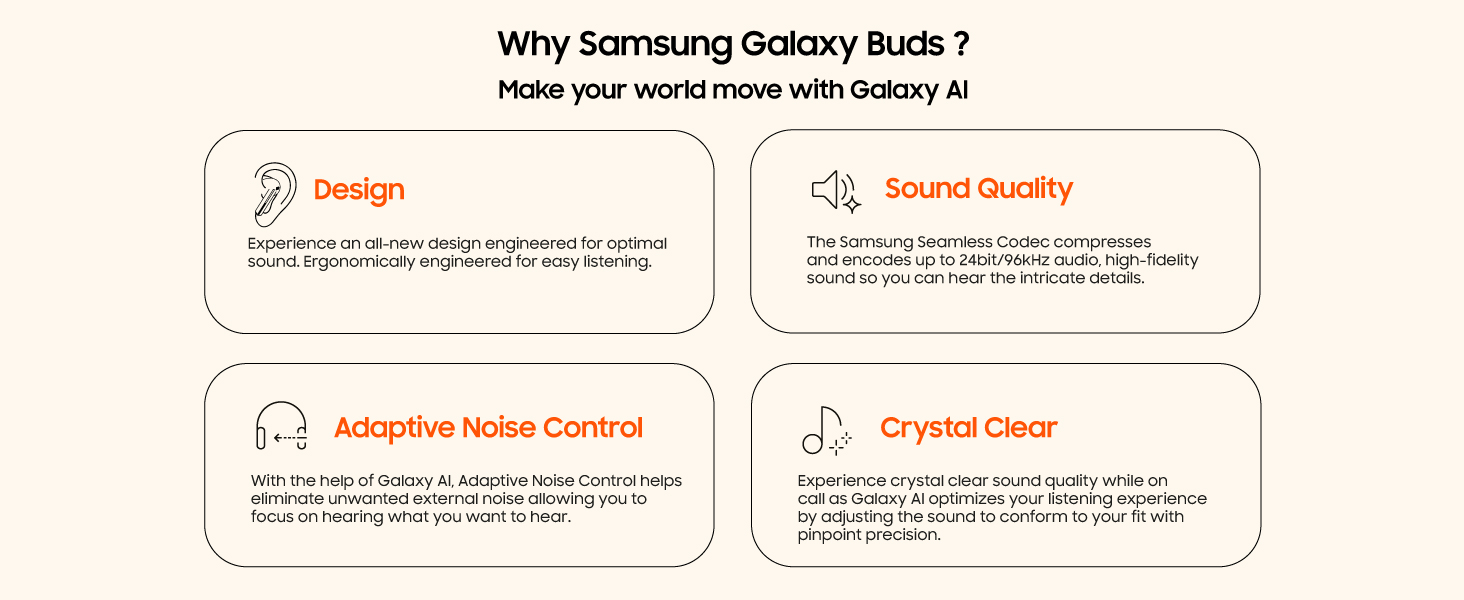 Why Samsung Galaxy Buds ?

Make your world move with Galaxy AI

Design

Experience an all-new design engineered for optimal sound. Ergonomically engineered for easy listening.

Sound Quality

The Samsung Seamless Codec compresses and encodes up to 24bit/96kHz audio, high-fidelity sound so you can hear the intricate details.

Adaptive Noise Control

With the help of Galaxy AI, Adaptive Noise Control helps eliminate unwanted external noise allowing you to focus on hearing what you want to hear.

Crystal Clear

Experience crystal clear sound quality while on call as Galaxy AI optimizes your listening experience by adjusting the sound to conform to your fit with pinpoint precision.